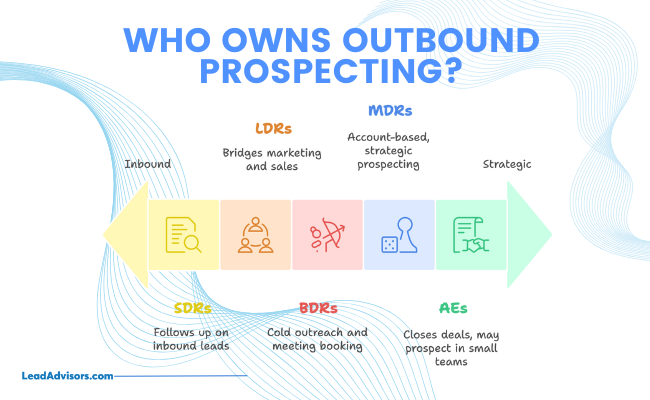 WHO OWNS OUTBOUND PROSPECTING?

Inbound

LDRs

Bridges marketing and sales

MDRs

Account-based, strategic prospecting

Strategic

SDRs

Follows up on inbound leads

BDRs

Cold outreach and meeting booking

AEs

Closes deals, may prospect in small teams

LeadAdvisors.com